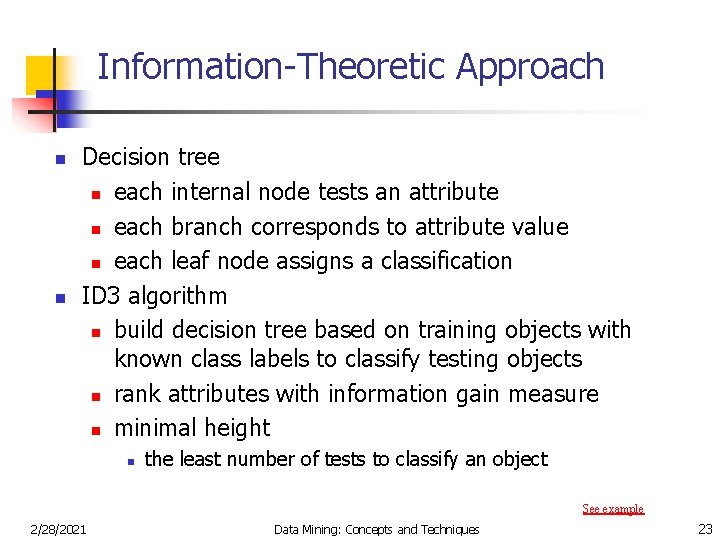 Information-Theoretic Approach

- Decision tree
  - each internal node tests an attribute
  - each branch corresponds to attribute value
  - each leaf node assigns a classification
- ID3 algorithm
  - build decision tree based on training objects with known class labels to classify testing objects
  - rank attributes with information gain measure
  - minimal height
    - the least number of tests to classify an object

See example

2/28/2021 Data Mining: Concepts and Techniques 23